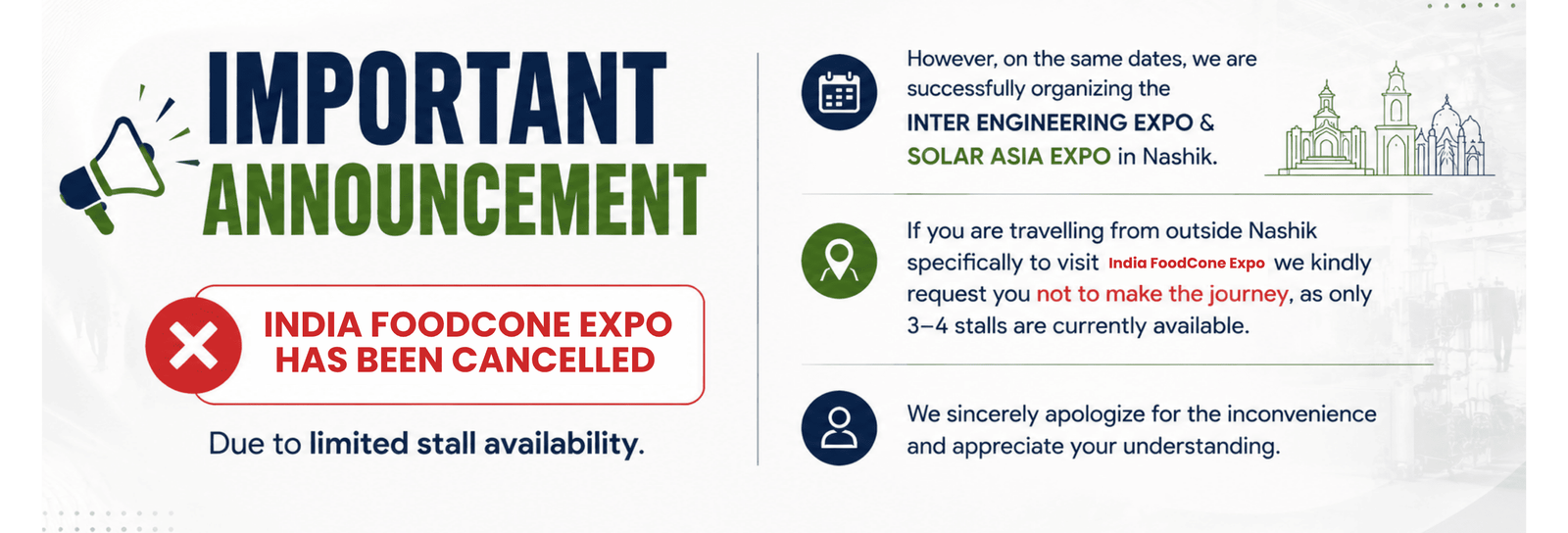 IMPORTANT
ANNOUNCEMENT

INDIA FOODCONE EXPO
HAS BEEN CANCELLED

Due to limited stall availability.

However, on the same dates, we are successfully organizing the INTER ENGINEERING EXPO & SOLAR ASIA EXPO in Nashik.

If you are travelling from outside Nashik specifically to visit India FoodCone Expo we kindly request you not to make the journey, as only 3–4 stalls are currently available.

We sincerely apologize for the inconvenience and appreciate your understanding.